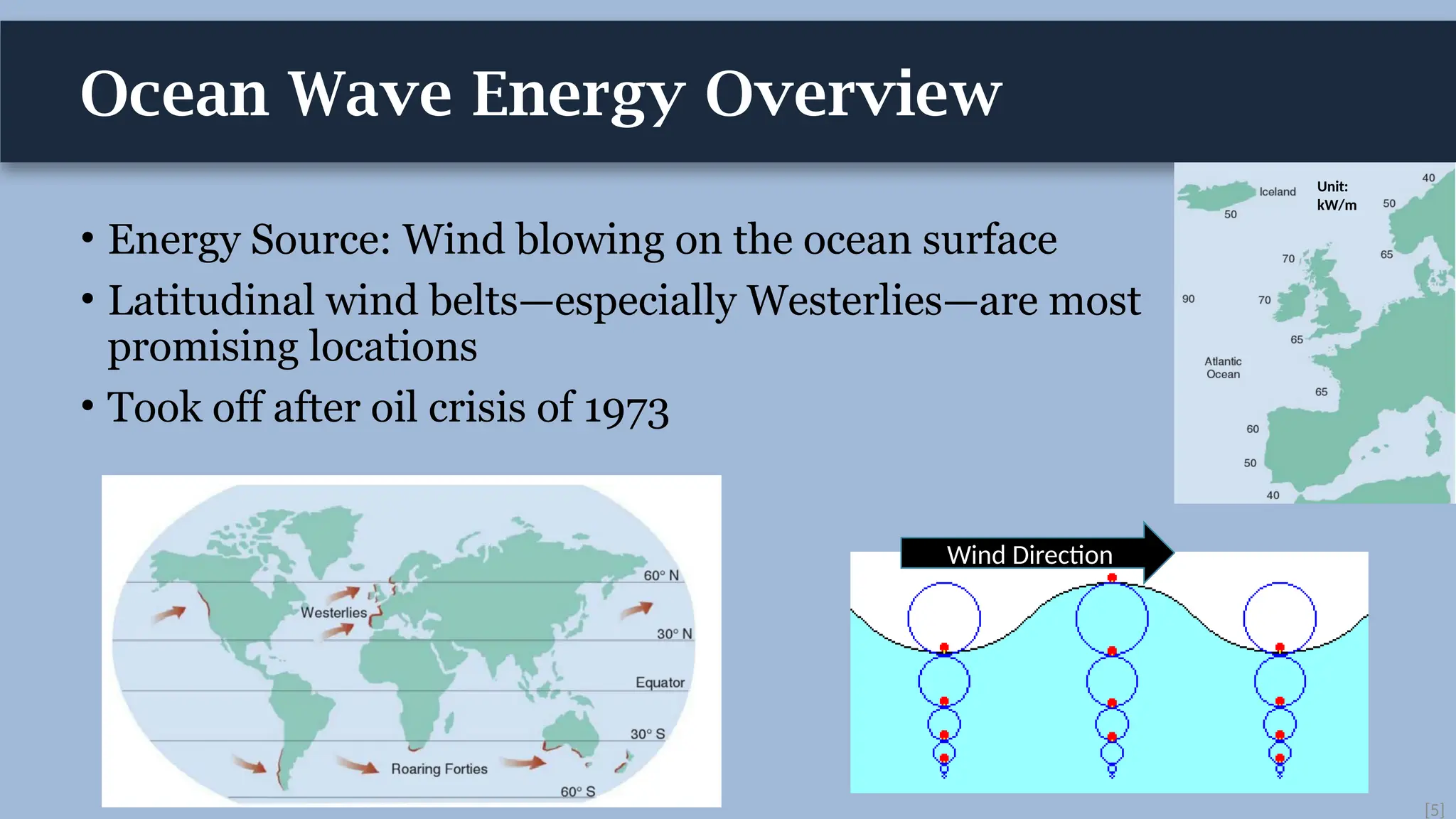 Ocean Wave Energy Overview

• Energy Source: Wind blowing on the ocean surface

• Latitudinal wind belts—especially Westerlies—are most promising locations

• Took off after oil crisis of 1973

Iceland
Unit: kW/m
40
50
50
70
65
90
70
65
Atlantic Ocean
65
60
50
40

60° N
Westerlies
30° N
Equator
30° S
Roaring Forties
60° S

Wind Direction

[5]